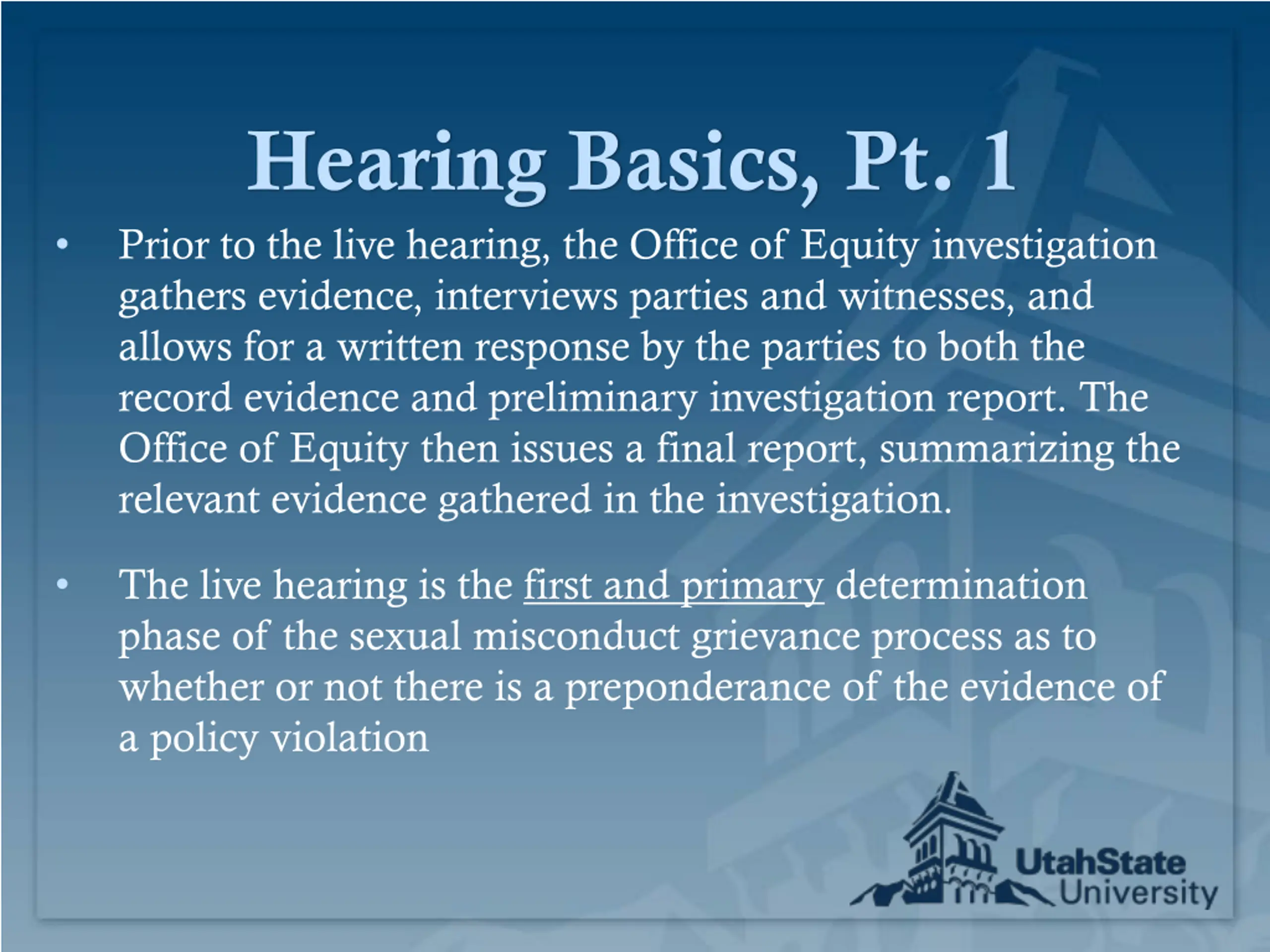 Hearing Basics, Pt. 1

• Prior to the live hearing, the Office of Equity investigation gathers evidence, interviews parties and witnesses, and allows for a written response by the parties to both the record evidence and preliminary investigation report. The Office of Equity then issues a final report, summarizing the relevant evidence gathered in the investigation.

• The live hearing is the first and primary determination phase of the sexual misconduct grievance process as to whether or not there is a preponderance of the evidence of a policy violation

UtahState University